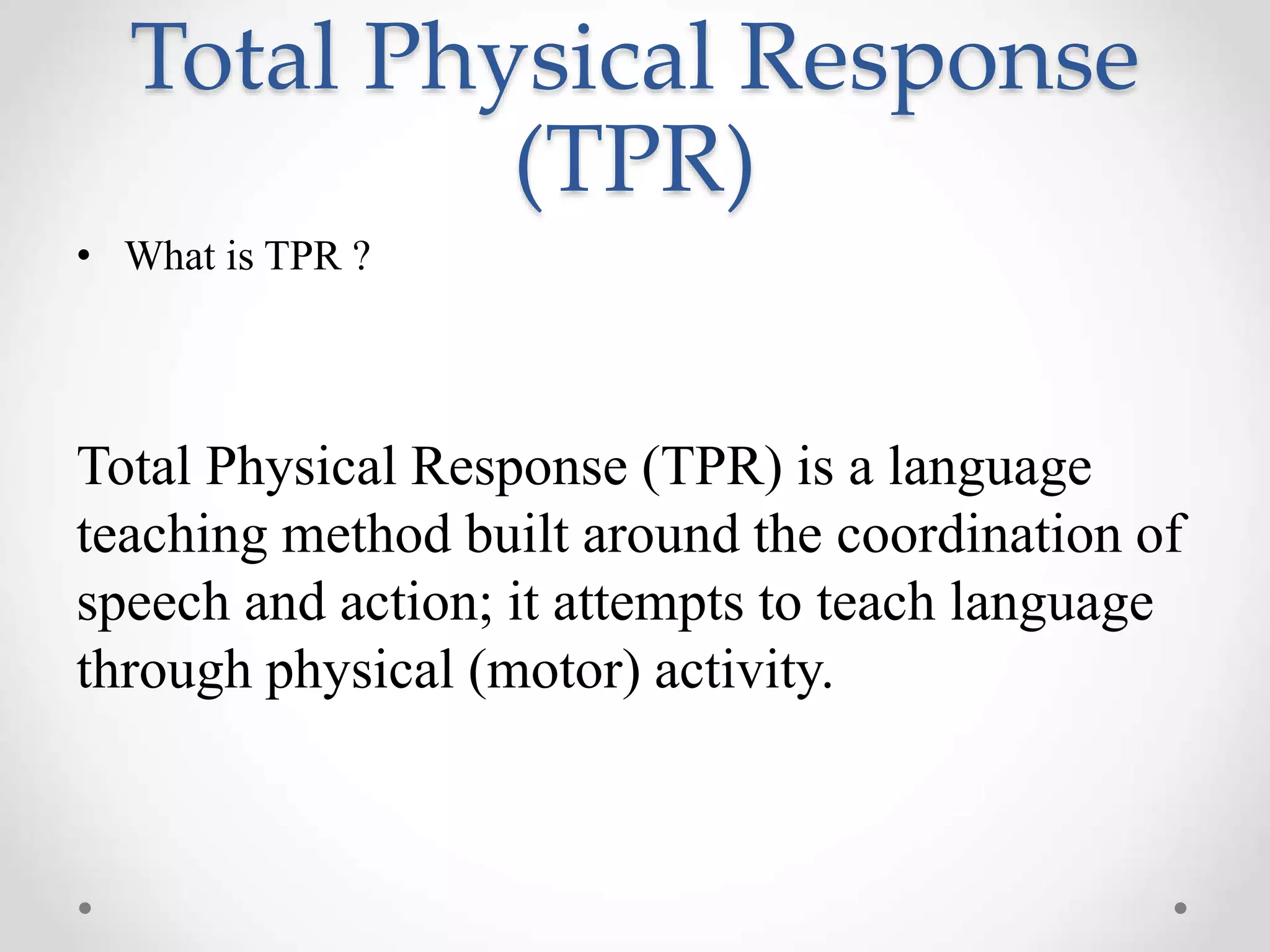 Total Physical Response (TPR)

• What is TPR ?

Total Physical Response (TPR) is a language teaching method built around the coordination of speech and action; it attempts to teach language through physical (motor) activity.